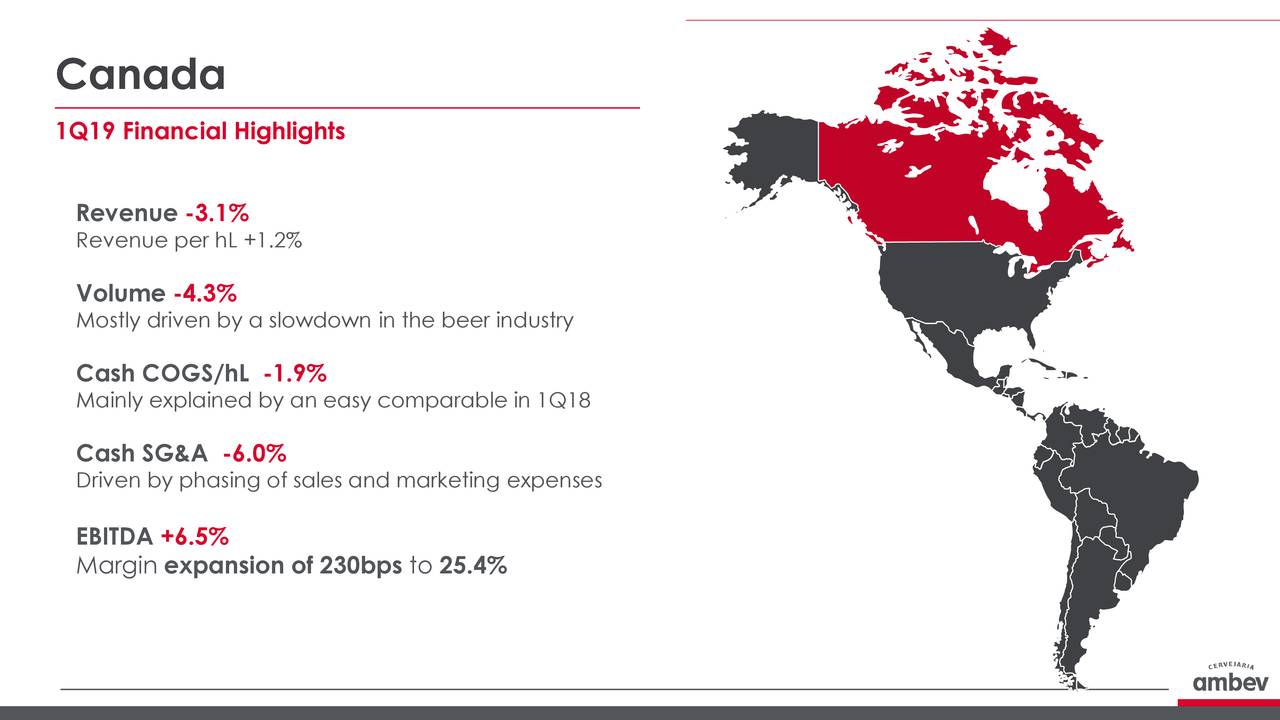 Canada

1Q19 Financial Highlights

Revenue -3.1%
Revenue per hL +1.2%

Volume -4.3%
Mostly driven by a slowdown in the beer industry

Cash COGS/hL -1.9%
Mainly explained by an easy comparable in 1Q18

Cash SG&A -6.0%
Driven by phasing of sales and marketing expenses

EBITDA +6.5%
Margin expansion of 230bps to 25.4%

CERVEJARIA
ambev